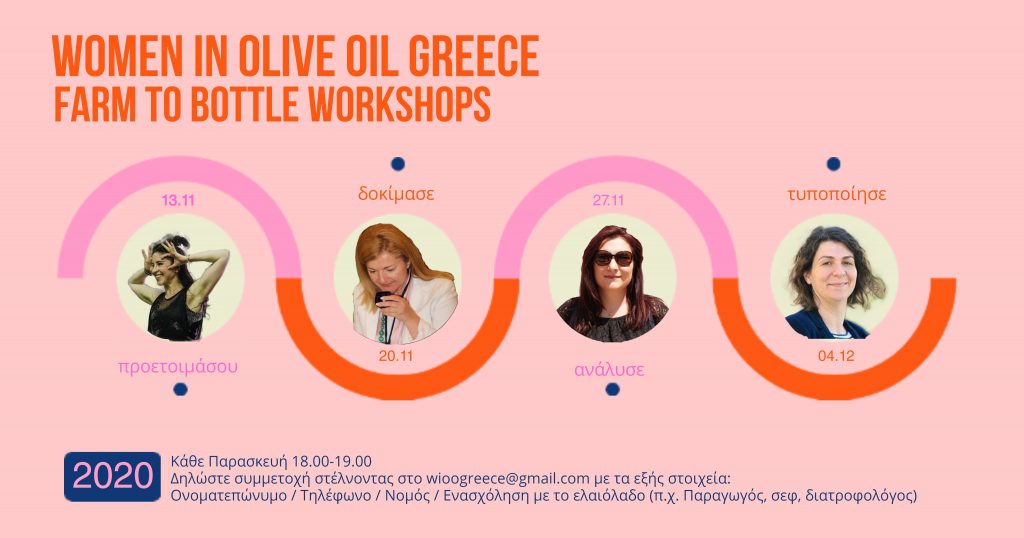 WOMEN IN OLIVE OIL GREECE
FARM TO BOTTLE WORKSHOPS

13.11
προετοιμάσου

δοκίμασε
20.11

27.11
ανάλυσε

τυποποίησε
04.12

2020

Κάθε Παρασκευή 18.00-19.00
Δηλώστε συμμετοχή στέλνοντας στο wioogreece@gmail.com με τα εξής στοιχεία:
Ονοματεπώνυμο / Τηλέφωνο / Νομός / Ενασχόληση με το ελαιόλαδο (π.χ. Παραγωγός, σεφ, διατροφολόγος)